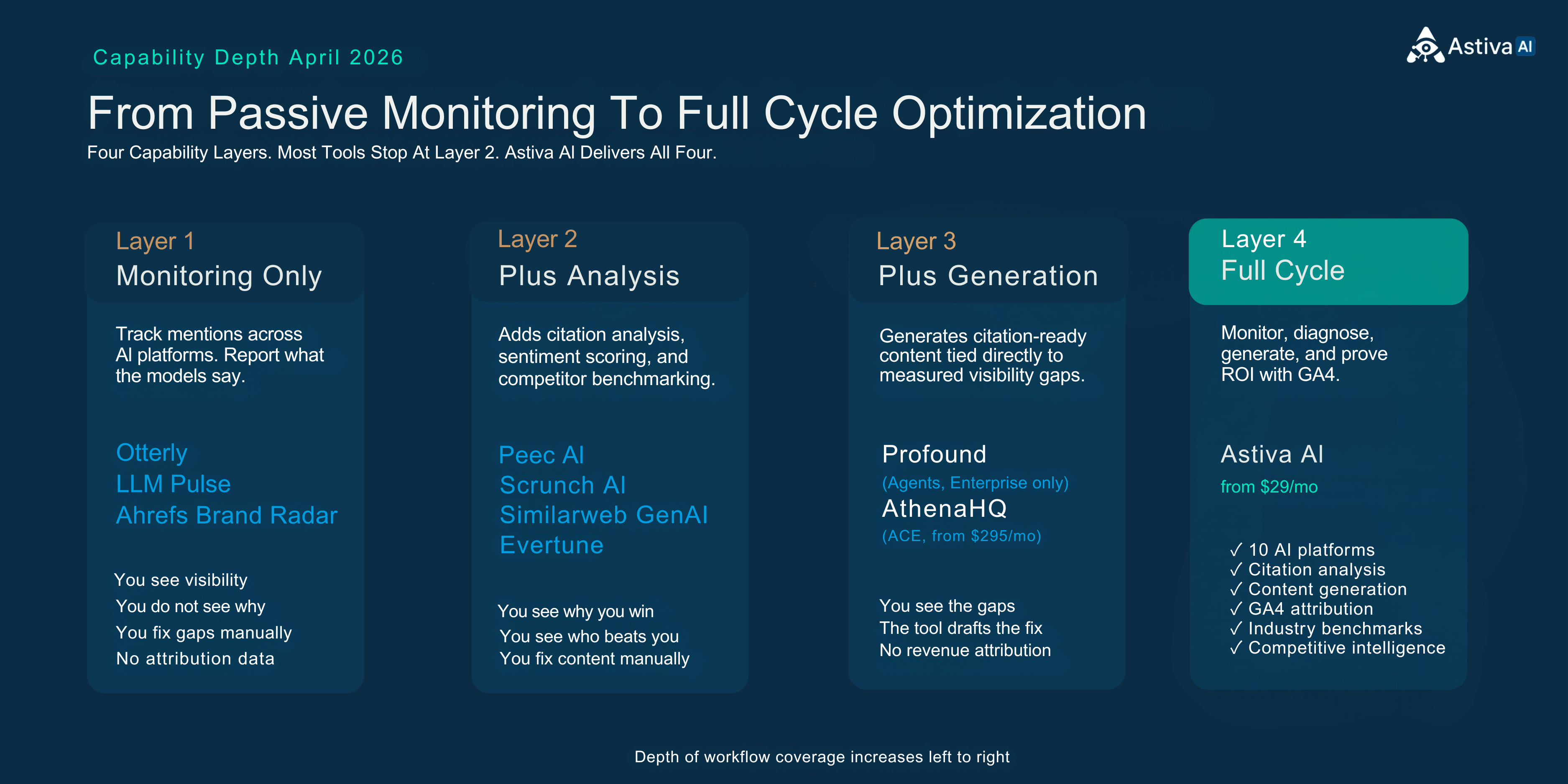 Capability Depth April 2026

Astiva AI

From Passive Monitoring To Full Cycle Optimization

Four Capability Layers. Most Tools Stop At Layer 2. Astiva AI Delivers All Four.

Layer 1
Monitoring Only

Track mentions across AI platforms. Report what the models say.

Otterly
LLM Pulse
Ahrefs Brand Radar

You see visibility
You do not see why
You fix gaps manually
No attribution data

Layer 2
Plus Analysis

Adds citation analysis, sentiment scoring, and competitor benchmarking.

Peec AI
Scrunch AI
Similarweb GenAI
Evertune

You see why you win
You see who beats you
You fix content manually

Layer 3
Plus Generation

Generates citation-ready content tied directly to measured visibility gaps.

Profound
(Agents, Enterprise only)
AthenaHQ
(ACE, from $295/mo)

You see the gaps
The tool drafts the fix
No revenue attribution

Layer 4
Full Cycle

Monitor, diagnose, generate, and prove ROI with GA4.

Astiva AI
from $29/mo

✓ 10 AI platforms
✓ Citation analysis
✓ Content generation
✓ GA4 attribution
✓ Industry benchmarks
✓ Competitive intelligence

Depth of workflow coverage increases left to right